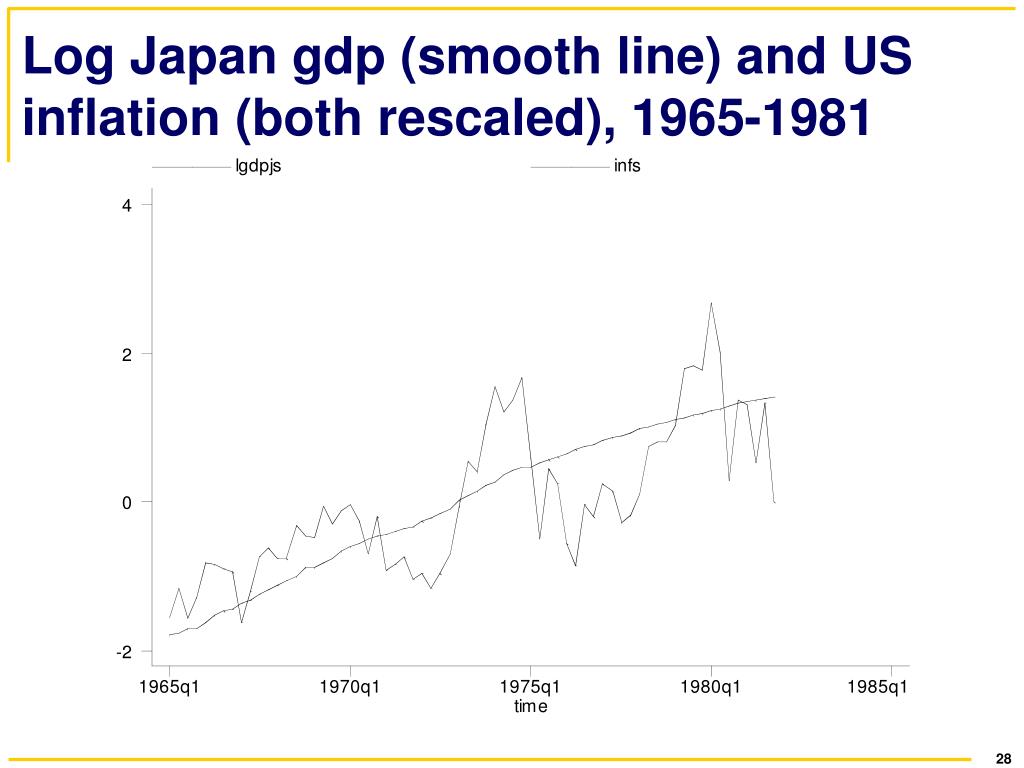 Log Japan gdp (smooth line) and US inflation (both rescaled), 1965-1981

lgdpjs
infs

4
2
0
-2

1965q1
1970q1
1975q1
1980q1
1985q1
time

28